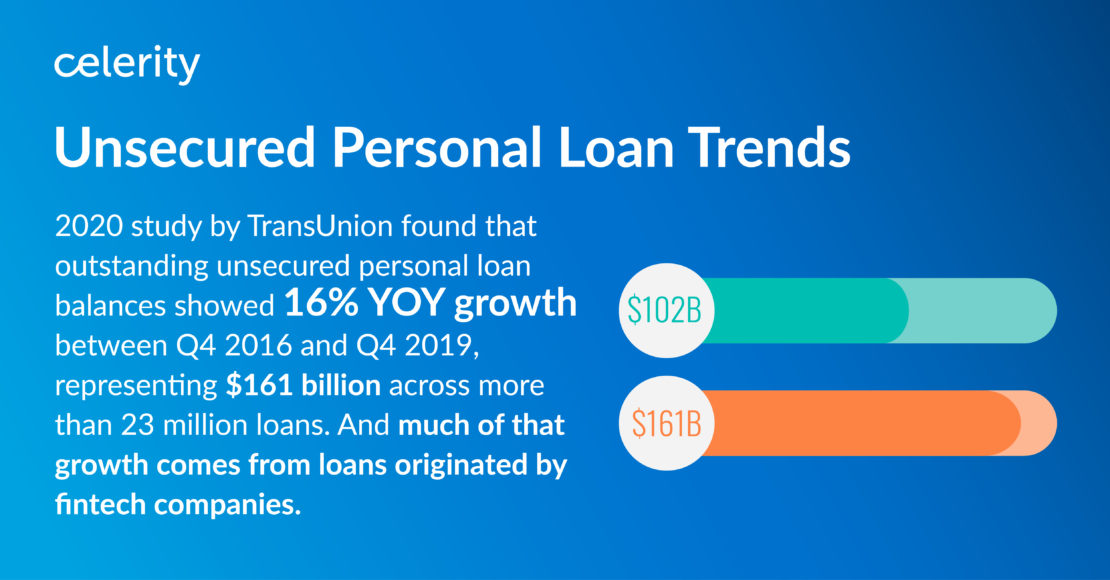 celerity

Unsecured Personal Loan Trends

2020 study by TransUnion found that outstanding unsecured personal loan balances showed 16% YOY growth between Q4 2016 and Q4 2019, representing $161 billion across more than 23 million loans. And much of that growth comes from loans originated by fintech companies.

$102B

$161B